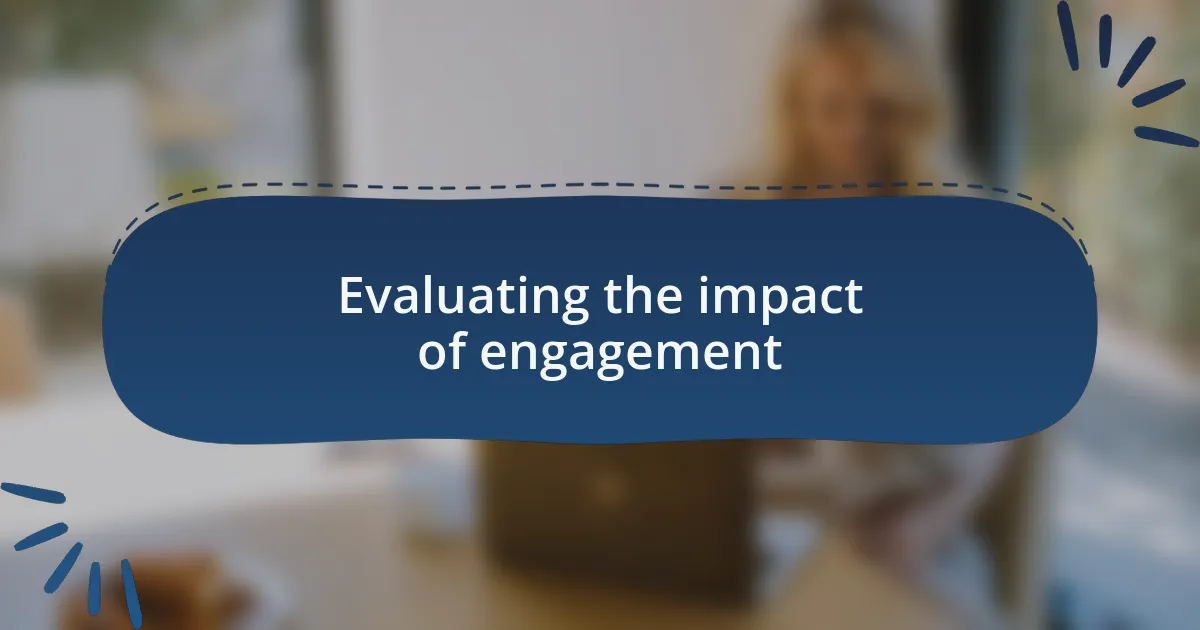 Evaluating the impact of engagement